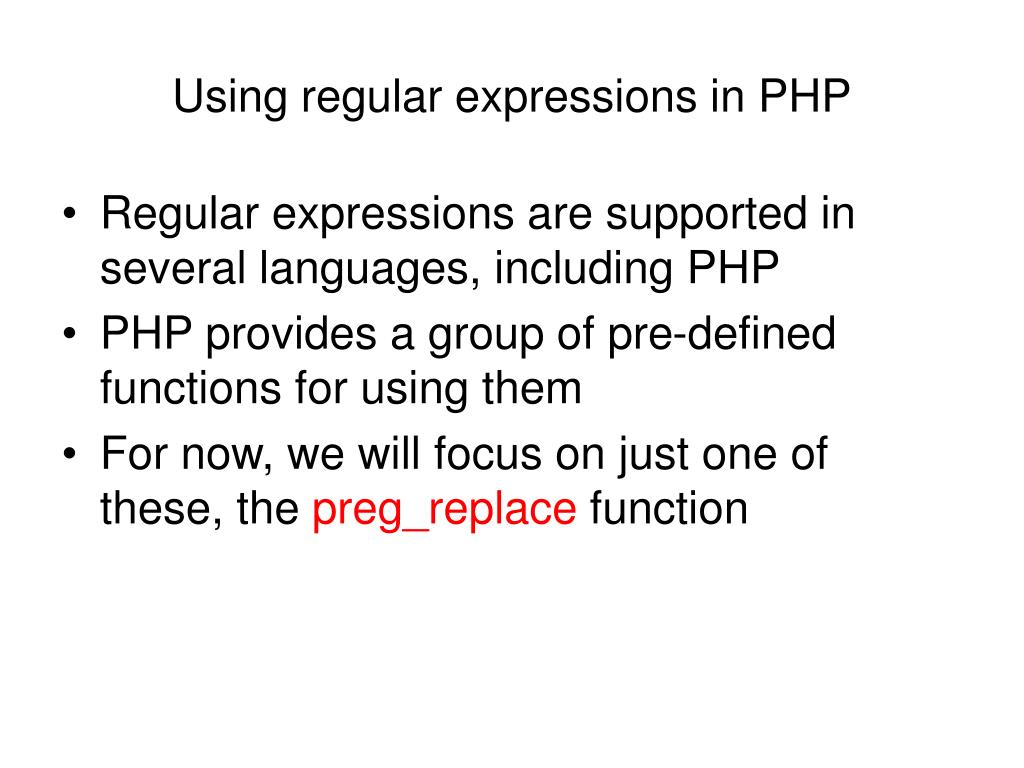 Using regular expressions in PHP

• Regular expressions are supported in several languages, including PHP
• PHP provides a group of pre-defined functions for using them
• For now, we will focus on just one of these, the preg_replace function